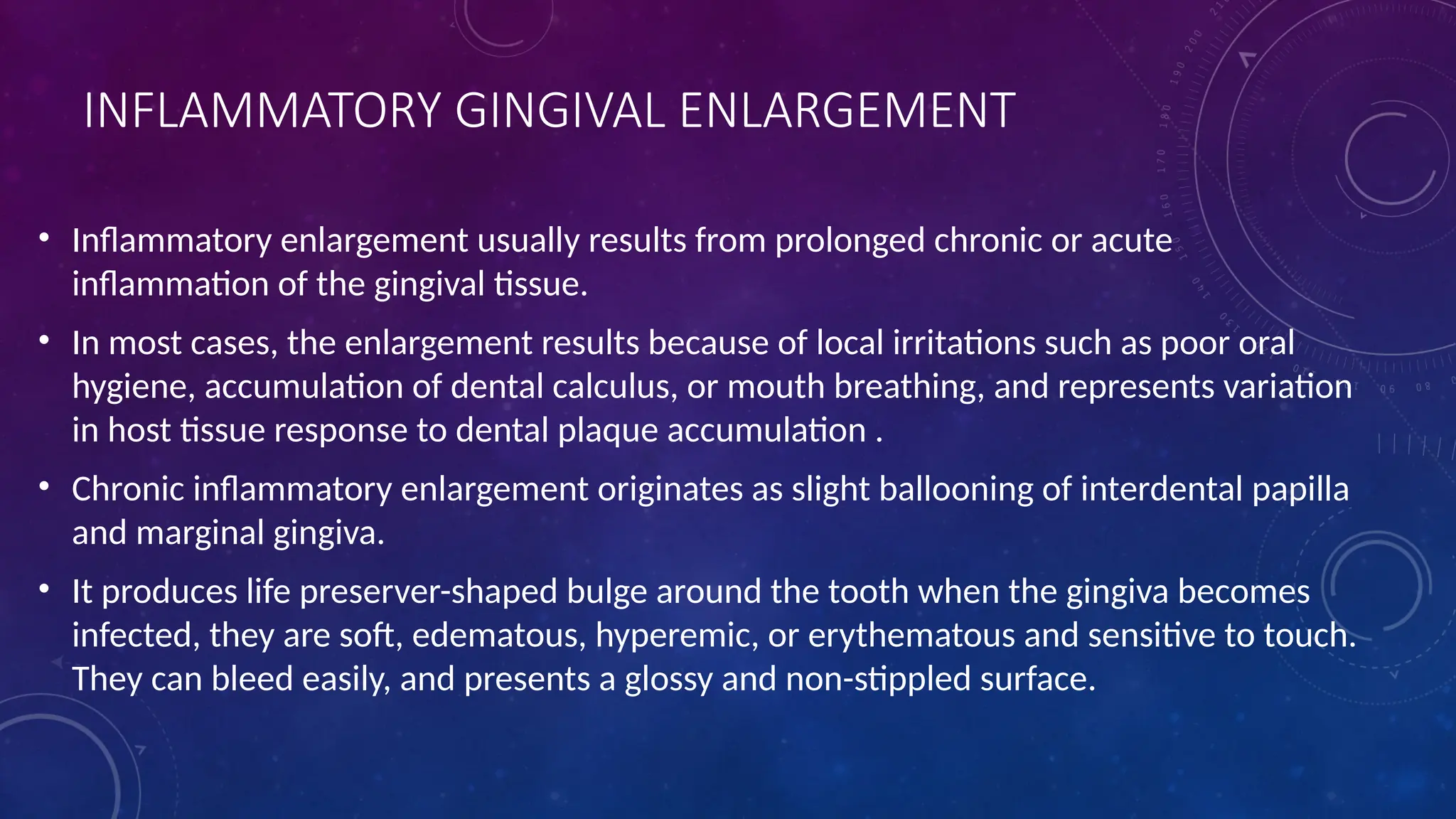 INFLAMMATORY GINGIVAL ENLARGEMENT

• Inflammatory enlargement usually results from prolonged chronic or acute inflammation of the gingival tissue.

• In most cases, the enlargement results because of local irritations such as poor oral hygiene, accumulation of dental calculus, or mouth breathing, and represents variation in host tissue response to dental plaque accumulation .

• Chronic inflammatory enlargement originates as slight ballooning of interdental papilla and marginal gingiva.

• It produces life preserver-shaped bulge around the tooth when the gingiva becomes infected, they are soft, edematous, hyperemic, or erythematous and sensitive to touch. They can bleed easily, and presents a glossy and non-stippled surface.